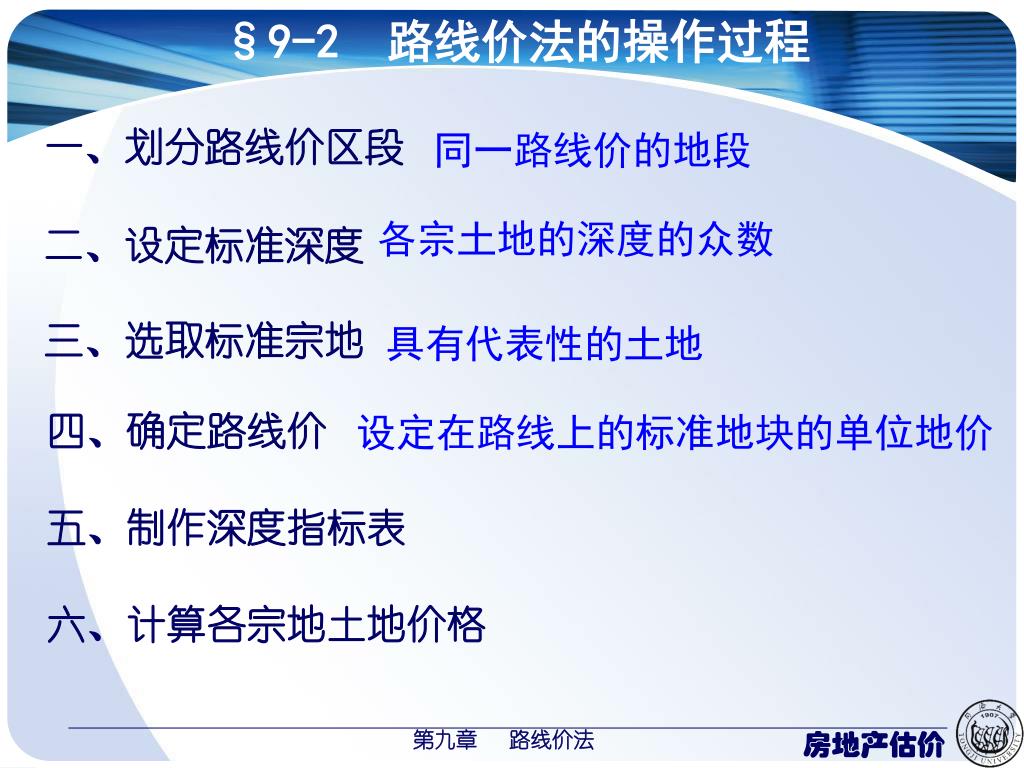 §9-2 路线价法的操作过程

一、划分路线价区段 同一路线价的地段

二、设定标准深度 各宗土地的深度的众数

三、选取标准宗地 具有代表性的土地

四、确定路线价 设定在路线上的标准地块的单位地价

五、制作深度指标表

六、计算各宗地土地价格

第九章 路线价法

房地产估价

1907 TONGJI UNIVERSITY